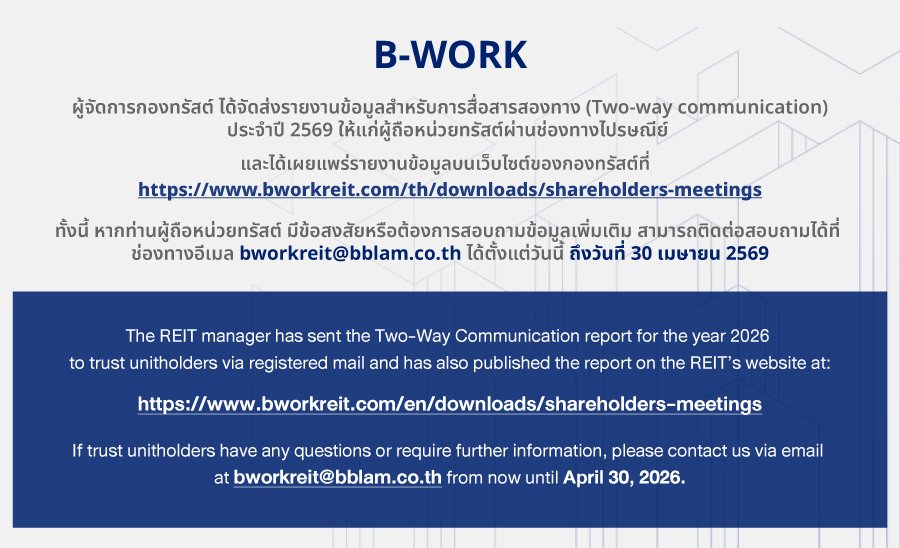 B-WORK

ผู้จัดการกองทรัสต์ ได้จัดส่งรายงานข้อมูลสำหรับการสื่อสารสองทาง (Two-way communication) ประจำปี 2569 ให้แก่ผู้ถือหน่วยทรัสต์ผ่านช่องทางไปรษณีย์

และได้เผยแพร่รายงานข้อมูลบนเว็บไซต์ของกองทรัสต์ที่ https://www.bworkreit.com/th/downloads/shareholders-meetings

ทั้งนี้ หากท่านผู้ถือหน่วยทรัสต์ มีข้อสงสัยหรือต้องการสอบถามข้อมูลเพิ่มเติม สามารถติดต่อสอบถามได้ที่ ช่องทางอีเมล bworkreit@bblam.co.th ได้ตั้งแต่วันนี้ ถึงวันที่ 30 เมษายน 2569

The REIT manager has sent the Two-Way Communication report for the year 2026 to trust unitholders via registered mail and has also published the report on the REIT's website at:

https://www.bworkreit.com/en/downloads/shareholders-meetings

If trust unitholders have any questions or require further information, please contact us via email at bworkreit@bblam.co.th from now until April 30, 2026.